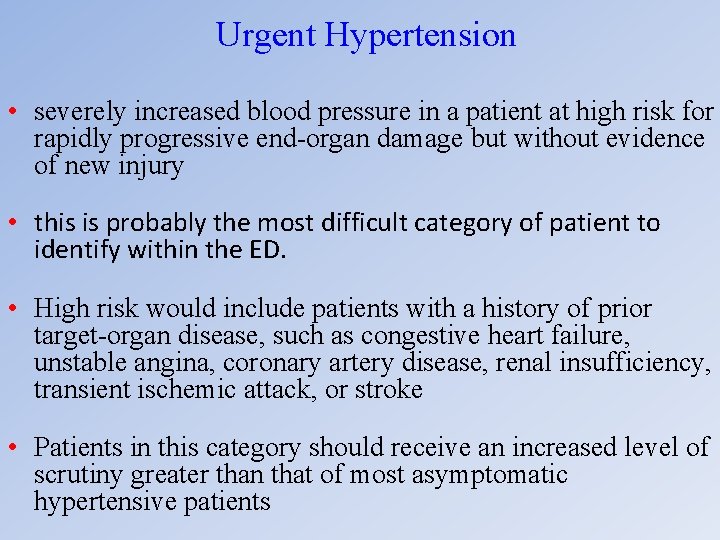 Urgent Hypertension

• severely increased blood pressure in a patient at high risk for rapidly progressive end-organ damage but without evidence of new injury

• this is probably the most difficult category of patient to identify within the ED.

• High risk would include patients with a history of prior target-organ disease, such as congestive heart failure, unstable angina, coronary artery disease, renal insufficiency, transient ischemic attack, or stroke

• Patients in this category should receive an increased level of scrutiny greater than that of most asymptomatic hypertensive patients